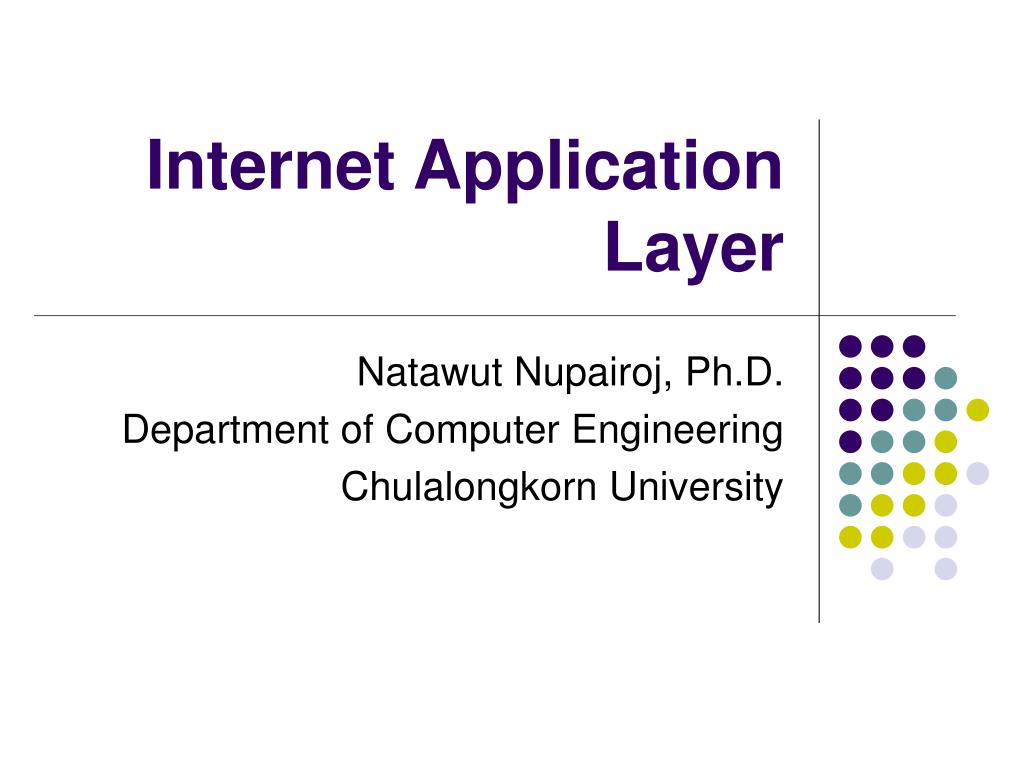 Internet Application Layer

Natawut Nupairoj, Ph.D.
Department of Computer Engineering
Chulalongkorn University